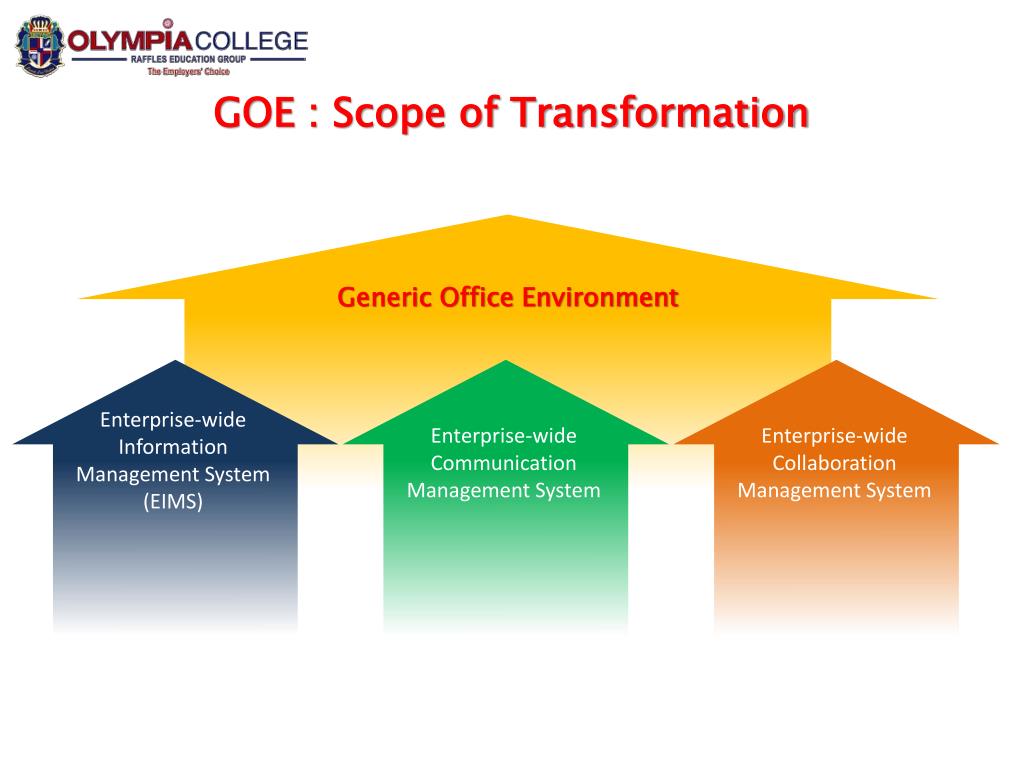 OLYMPIA COLLEGE
RAFFLES EDUCATION GROUP
The Employers' Choice

GOE : Scope of Transformation

Generic Office Environment

Enterprise-wide Information Management System (EIMS)

Enterprise-wide Communication Management System

Enterprise-wide Collaboration Management System